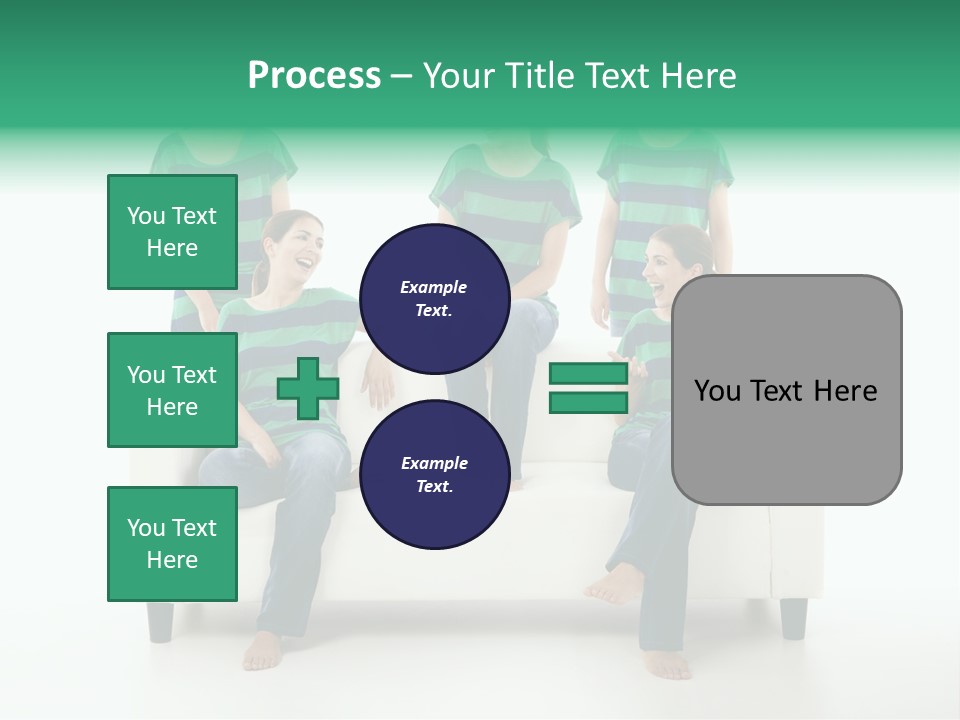 Process – Your Title Text Here

You Text Here

You Text Here

You Text Here

Example Text.

Example Text.

You Text Here